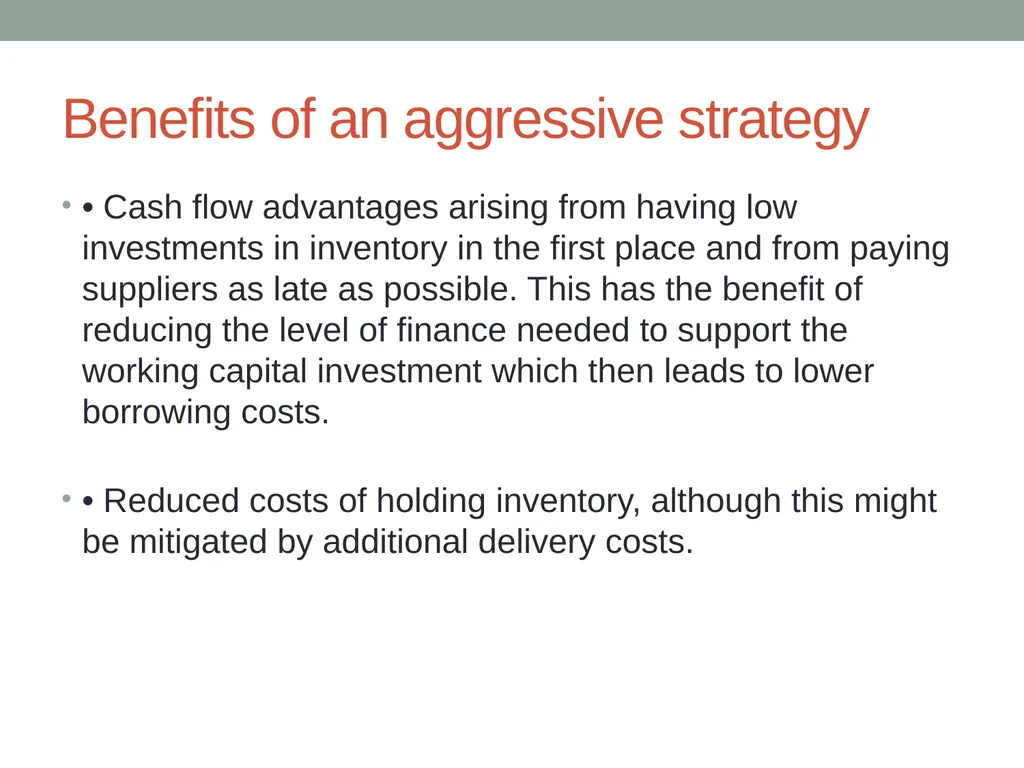 Benefits of an aggressive strategy

• • Cash flow advantages arising from having low investments in inventory in the first place and from paying suppliers as late as possible. This has the benefit of reducing the level of finance needed to support the working capital investment which then leads to lower borrowing costs.

• • Reduced costs of holding inventory, although this might be mitigated by additional delivery costs.